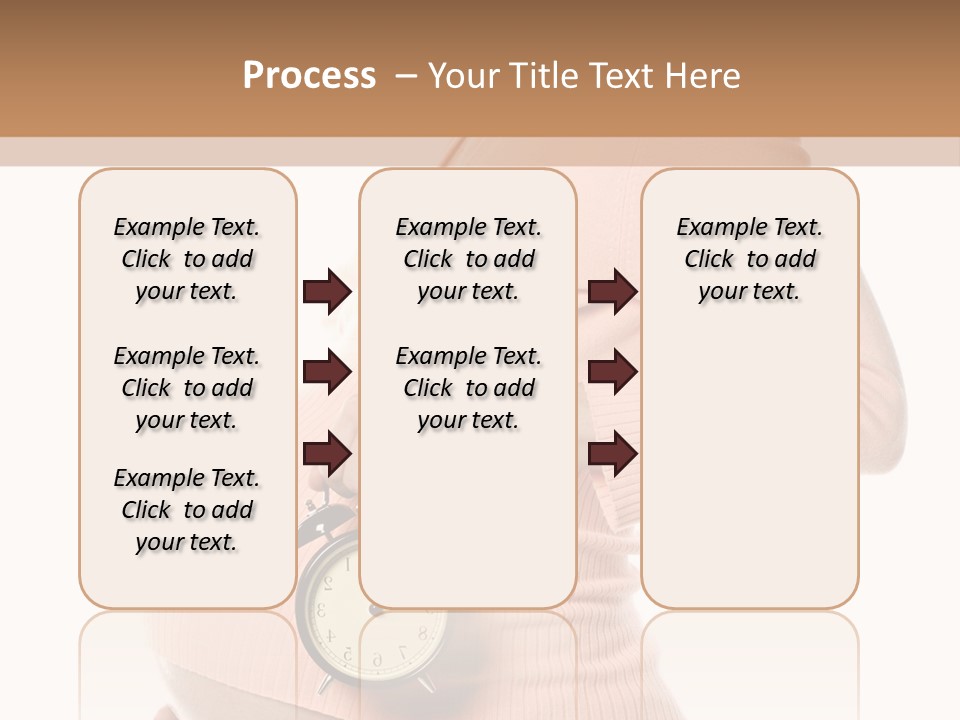 Process – Your Title Text Here

Example Text. Click to add your text.

Example Text. Click to add your text.

Example Text. Click to add your text.

Example Text. Click to add your text.

Example Text. Click to add your text.

Example Text. Click to add your text.